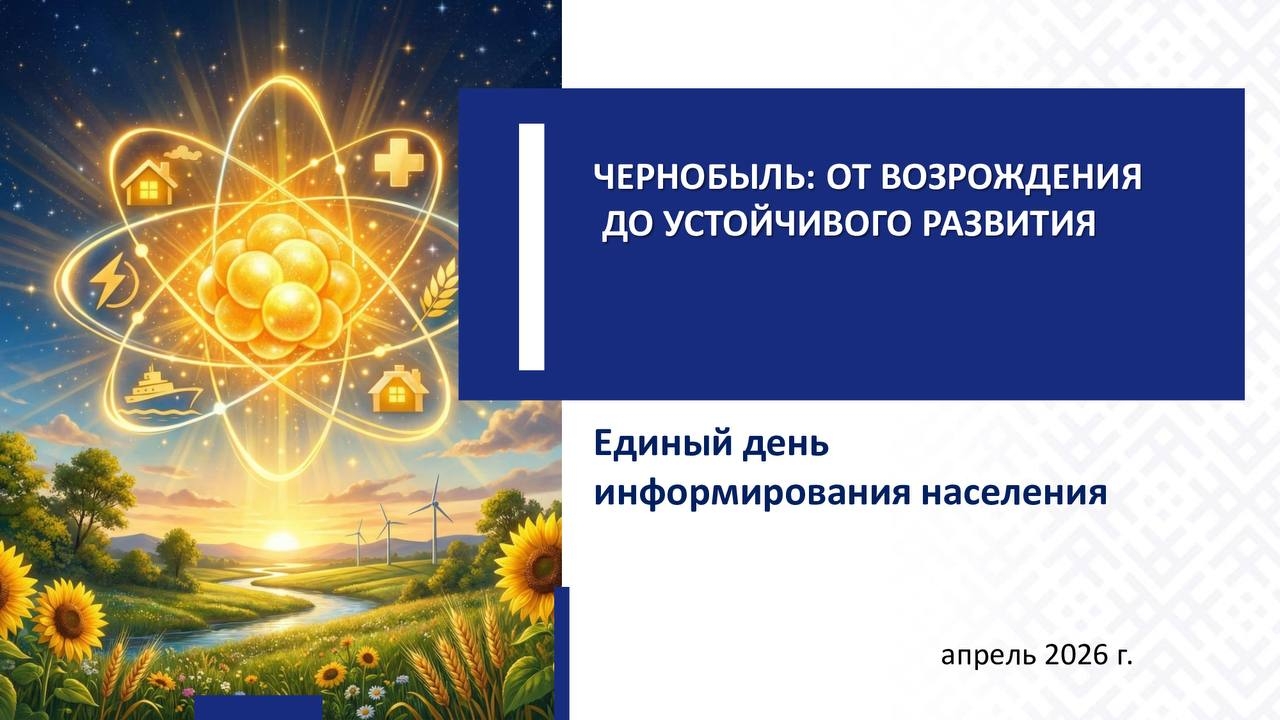 ЧЕРНОБЫЛЬ: ОТ ВОЗРОЖДЕНИЯ ДО УСТОЙЧИВОГО РАЗВИТИЯ

Единый день информирования населения

апрель 2026 г.